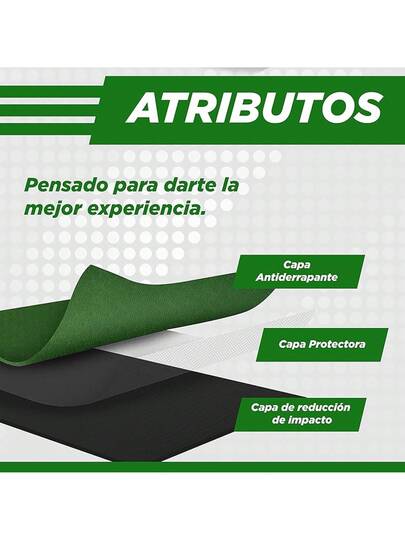 ATRIBUTOS

Pensado para darte la mejor experiencia.

Capa Antiderrapante

Capa Protectora

Capa de reducción de impacto